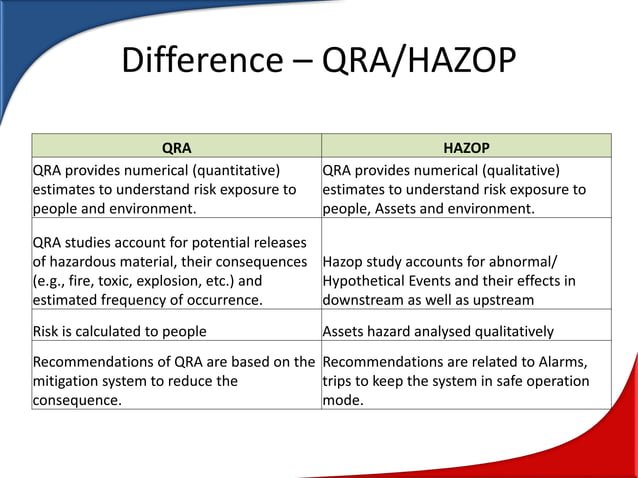 Difference – QRA/HAZOP

| QRA | HAZOP |
|---|---|
| QRA provides numerical (quantitative) estimates to understand risk exposure to people and environment. | QRA provides numerical (qualitative) estimates to understand risk exposure to people, Assets and environment. |
| QRA studies account for potential releases of hazardous material, their consequences (e.g., fire, toxic, explosion, etc.) and estimated frequency of occurrence. | Hazop study accounts for abnormal/ Hypothetical Events and their effects in downstream as well as upstream |
| Risk is calculated to people | Assets hazard analysed qualitatively |
| Recommendations of QRA are based on the mitigation system to reduce the consequence. | Recommendations are related to Alarms, trips to keep the system in safe operation mode. |